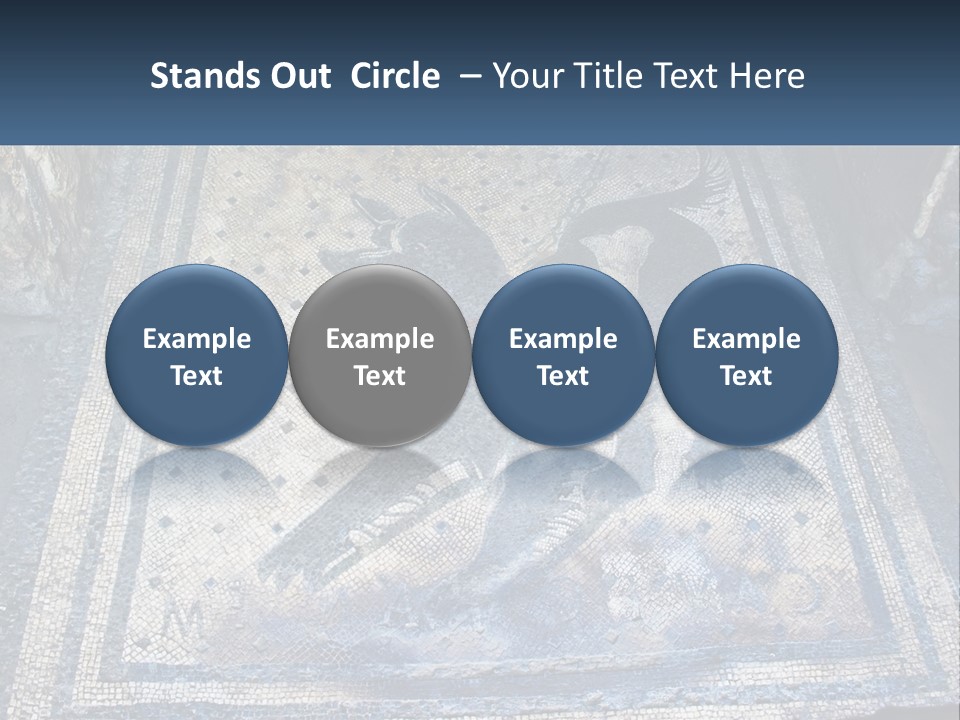 Stands Out Circle – Your Title Text Here

Example Text

Example Text

Example Text

Example Text